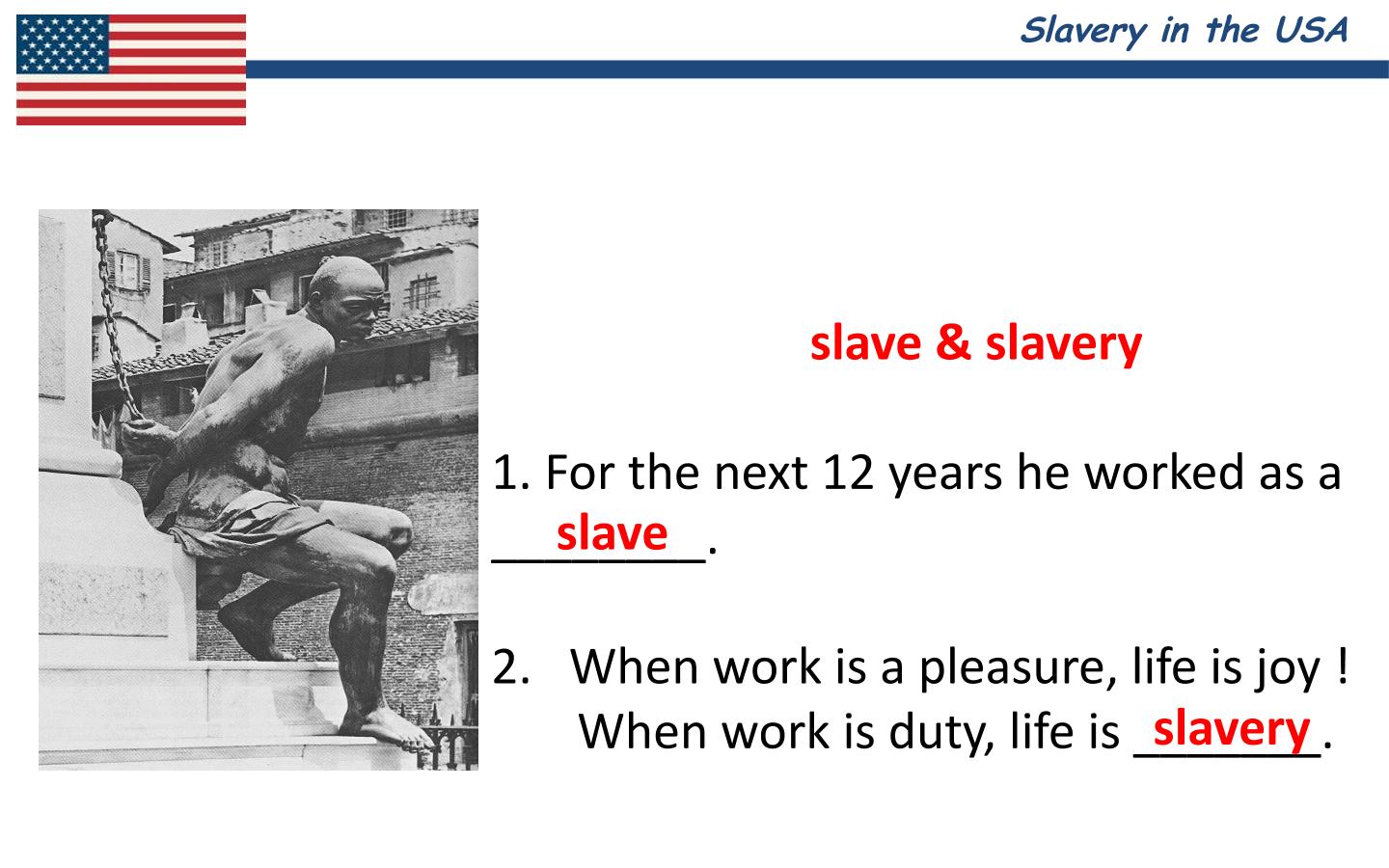 Slavery in the USA

slave & slavery

1. For the next 12 years he worked as a slave.

2. When work is a pleasure, life is joy ! When work is duty, life is slavery.